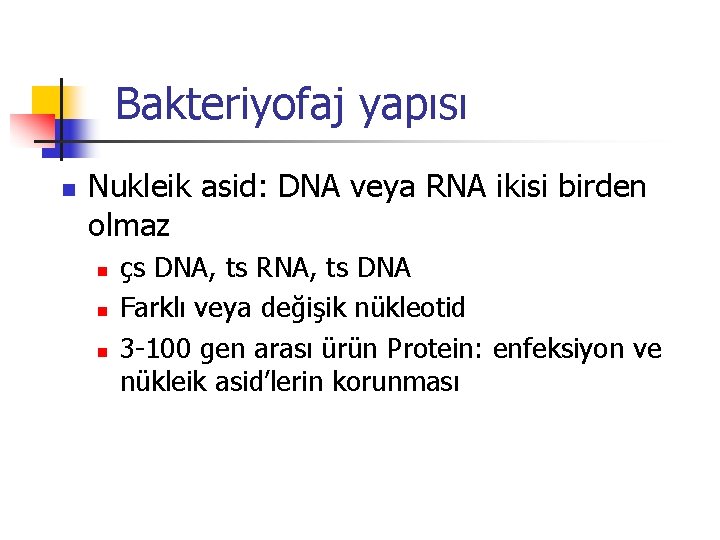 Bakteriyofaj yapısı

• Nukleik asid: DNA veya RNA ikisi birden olmaz

• çs DNA, ts RNA, ts DNA

• Farklı veya değişik nükleotid

• 3-100 gen arası ürün Protein: enfeksiyon ve nükleik asid'lerin korunması